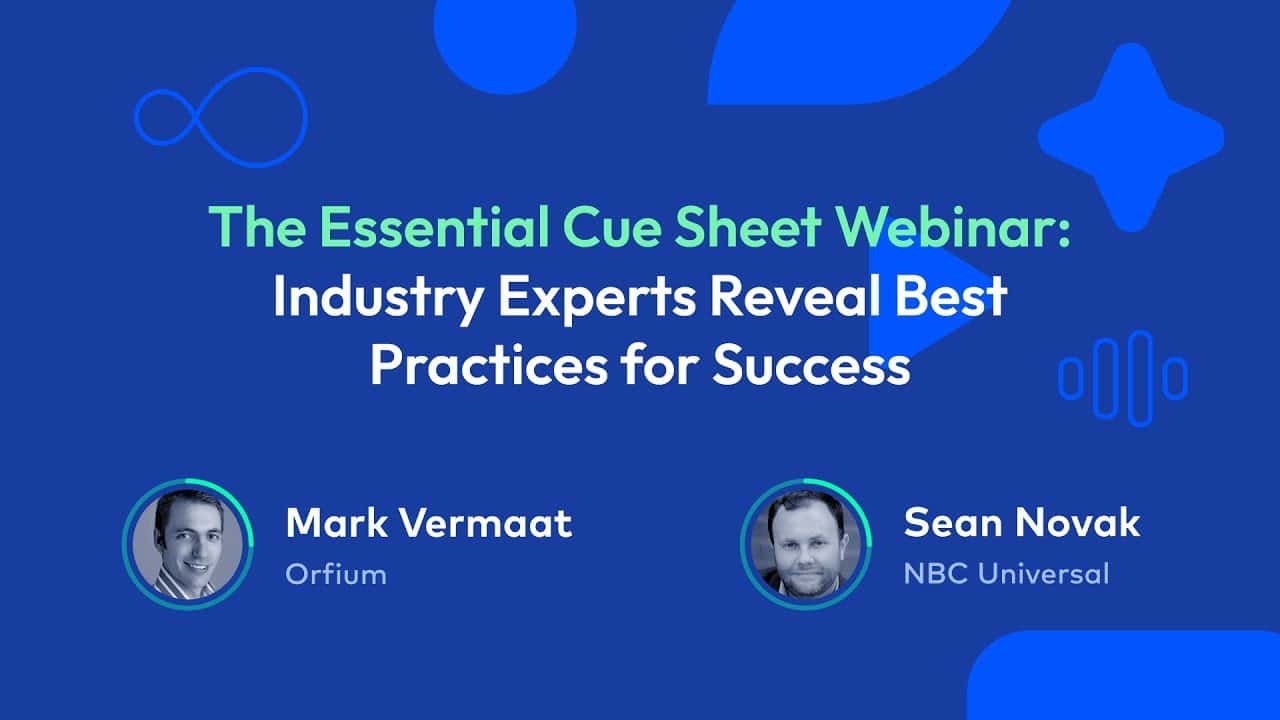 The Essential Cue Sheet Webinar: Industry Experts Reveal Best Practices for Success

Mark Vermaat
Orfium

Sean Novak
NBC Universal